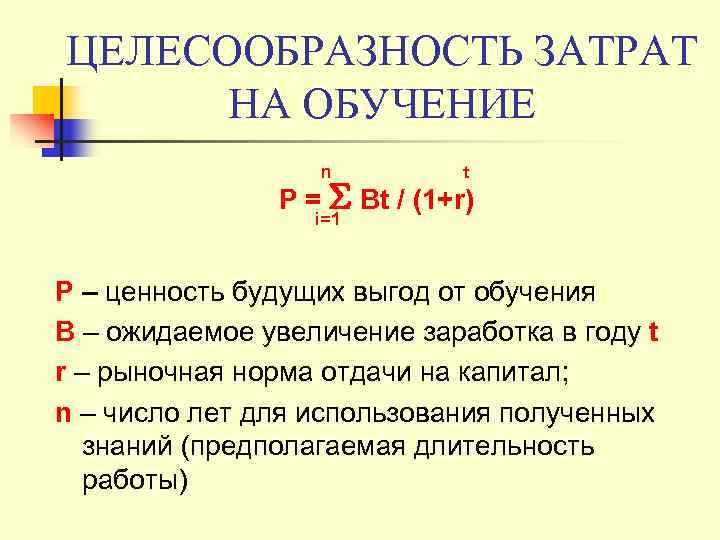 ЦЕЛЕСООБРАЗНОСТЬ ЗАТРАТ НА ОБУЧЕНИЕ

$P = \sum_{i=1}^{n} Bt / (1+r)^{t}$

P – ценность будущих выгод от обучения

B – ожидаемое увеличение заработка в году t

r – рыночная норма отдачи на капитал;

n – число лет для использования полученных знаний (предполагаемая длительность работы)